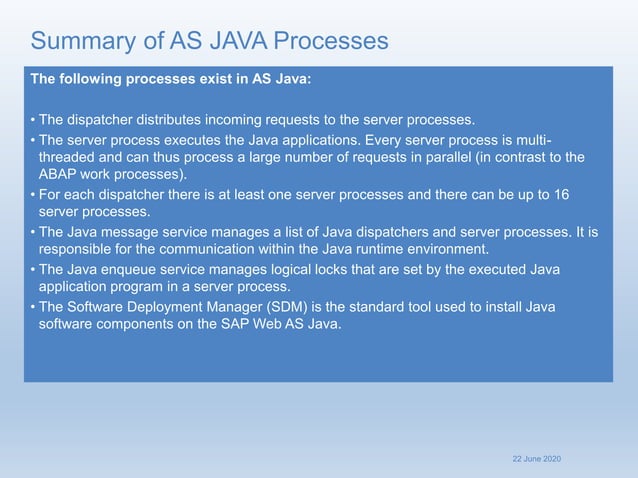 Summary of AS JAVA Processes

The following processes exist in AS Java:

• The dispatcher distributes incoming requests to the server processes.
• The server process executes the Java applications. Every server process is multi-threaded and can thus process a large number of requests in parallel (in contrast to the ABAP work processes).
• For each dispatcher there is at least one server processes and there can be up to 16 server processes.
• The Java message service manages a list of Java dispatchers and server processes. It is responsible for the communication within the Java runtime environment.
• The Java enqueue service manages logical locks that are set by the executed Java application program in a server process.
• The Software Deployment Manager (SDM) is the standard tool used to install Java software components on the SAP Web AS Java.

22 June 2020